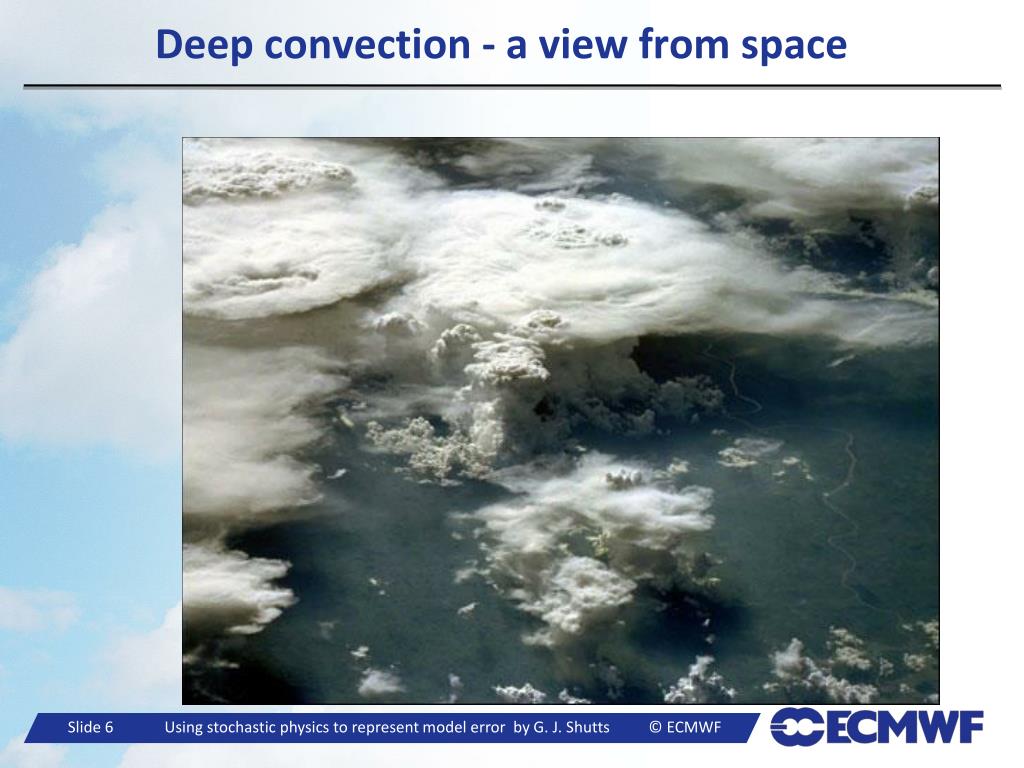 Deep convection - a view from space

Slide 6 Using stochastic physics to represent model error by G. J. Shutts © ECMWF

ECMWF